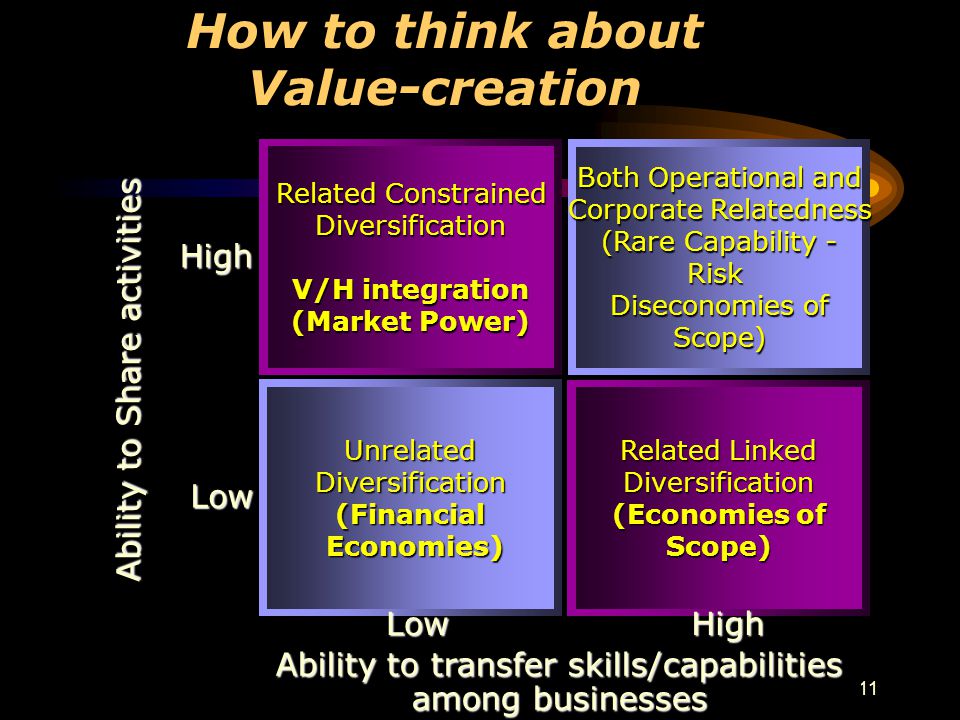 How to think about Value-creation

Ability to Share activities

High

Related Constrained Diversification

V/H integration (Market Power)

Both Operational and Corporate Relatedness (Rare Capability - Risk Diseconomies of Scope)

Low

Unrelated Diversification (Financial Economies)

Related Linked Diversification (Economies of Scope)

Low

High

Ability to transfer skills/capabilities among businesses

11